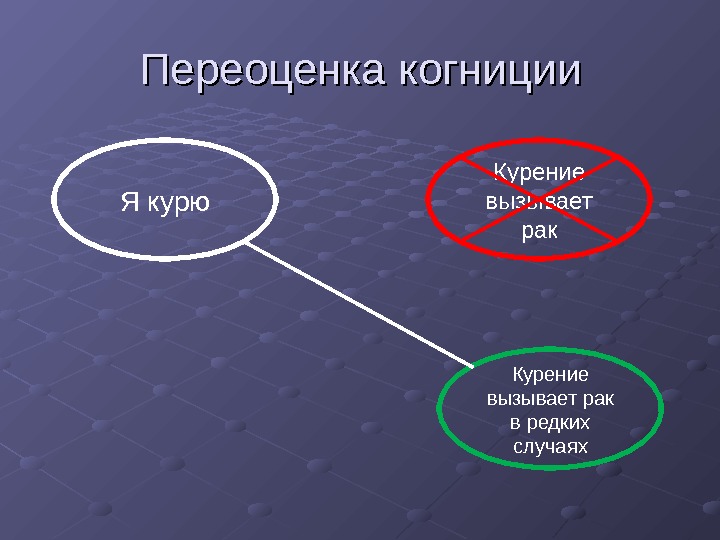 Переоценка когниции

Я курю

Курение вызывает рак

Курение вызывает рак в редких случаях